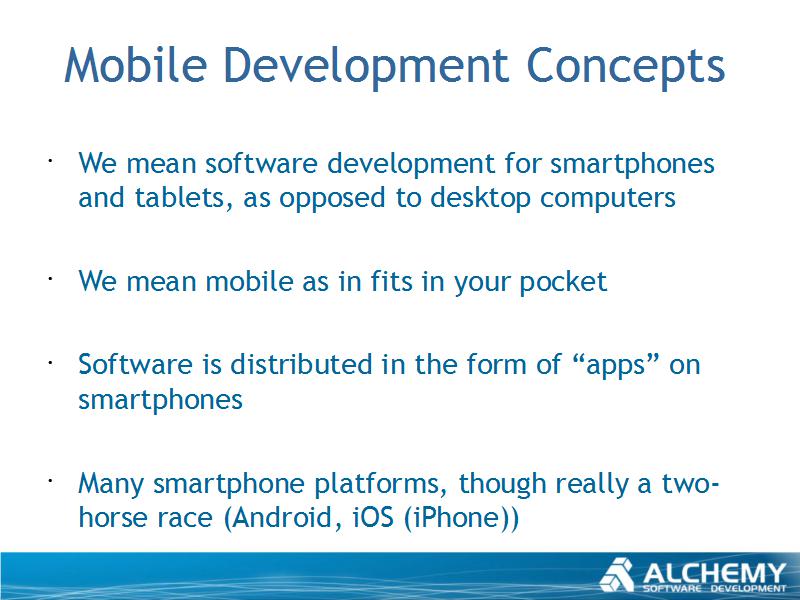 Mobile Development Concepts

· We mean software development for smartphones and tablets, as opposed to desktop computers

· We mean mobile as in fits in your pocket

· Software is distributed in the form of “apps” on smartphones

· Many smartphone platforms, though really a two-horse race (Android, iOS (iPhone))

ALCHEMY
SOFTWARE DEVELOPMENT